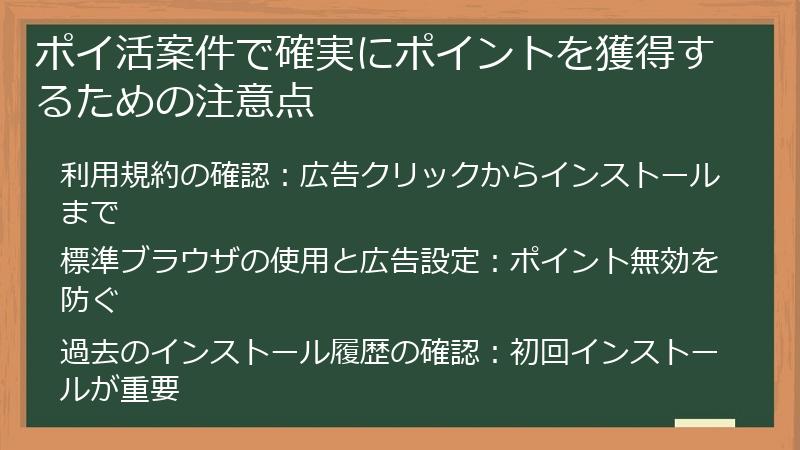 ポイ活案件で確実にポイントを獲得するための注意点

利用規約の確認：広告クリックからインストールまで

標準ブラウザの使用と広告設定：ポイント無効を防ぐ

過去のインストール履歴の確認：初回インストールが重要